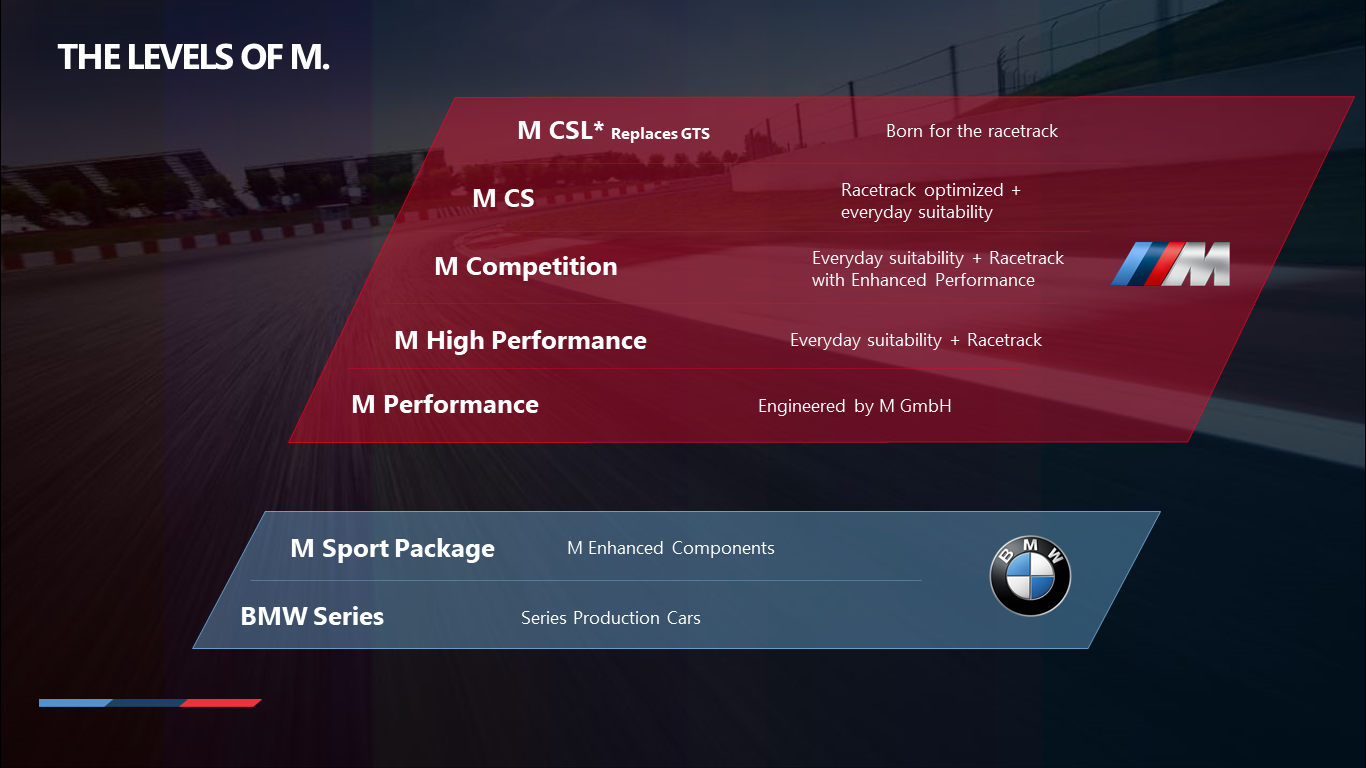 THE LEVELS OF M.

M CSL* Replaces GTS
Born for the racetrack

M CS
Racetrack optimized + everyday suitability

M Competition
Everyday suitability + Racetrack with Enhanced Performance

M

M High Performance
Everyday suitability + Racetrack

M Performance
Engineered by M GmbH

M Sport Package
M Enhanced Components

BMW Series
Series Production Cars

BMW